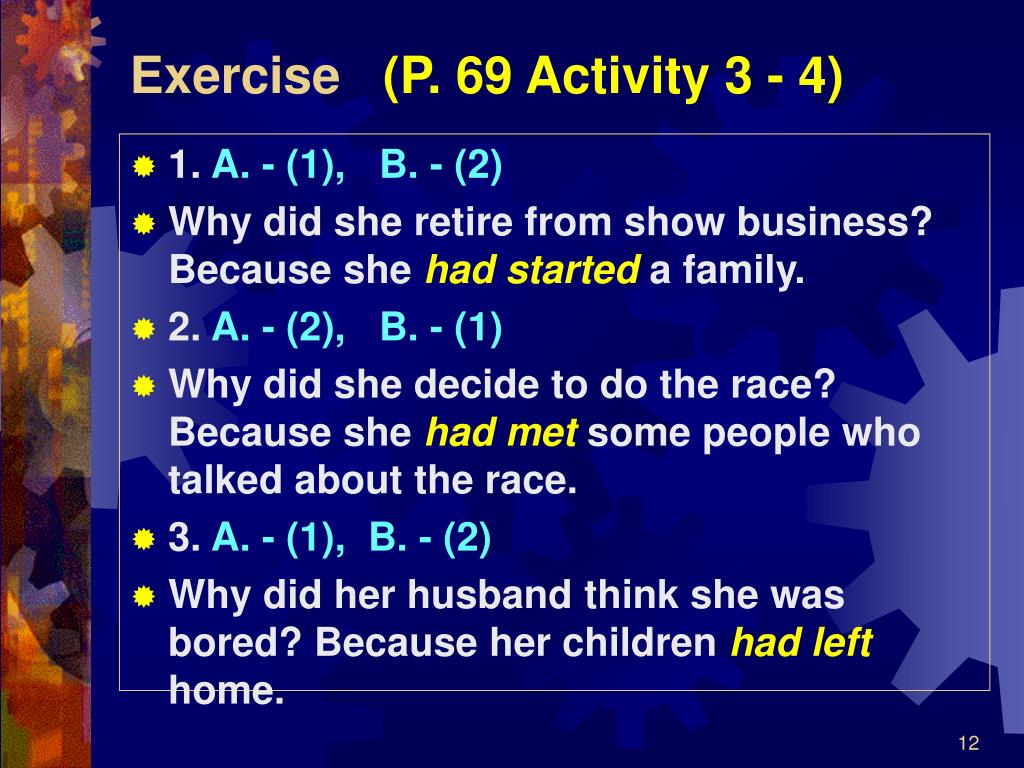 Exercise (P. 69 Activity 3 - 4)

1. A. - (1), B. - (2)

Why did she retire from show business? Because she had started a family.

2. A. - (2), B. - (1)

Why did she decide to do the race? Because she had met some people who talked about the race.

3. A. - (1), B. - (2)

Why did her husband think she was bored? Because her children had left home.

12